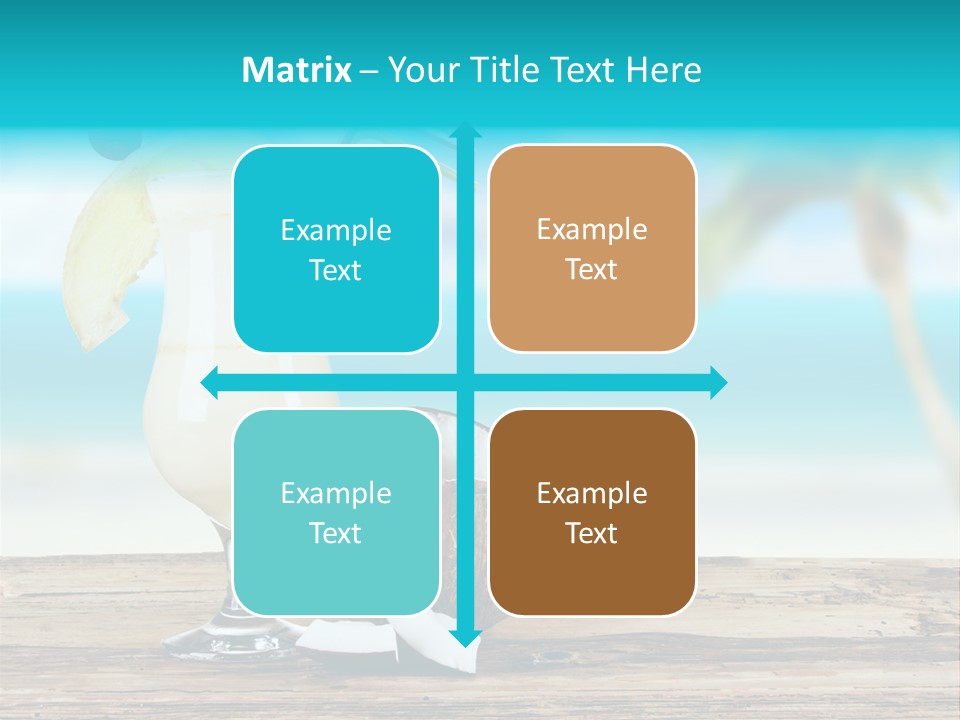 Matrix – Your Title Text Here

Example Text

Example Text

Example Text

Example Text